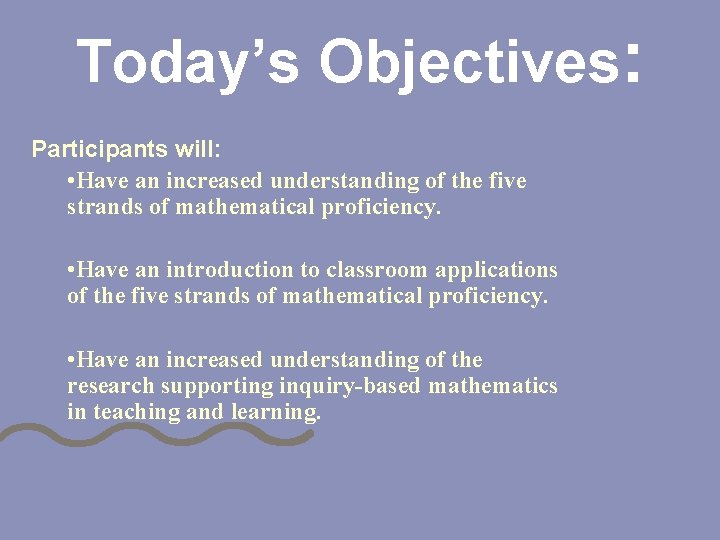 Today's Objectives:

Participants will:

•Have an increased understanding of the five strands of mathematical proficiency.

•Have an introduction to classroom applications of the five strands of mathematical proficiency.

•Have an increased understanding of the research supporting inquiry-based mathematics in teaching and learning.